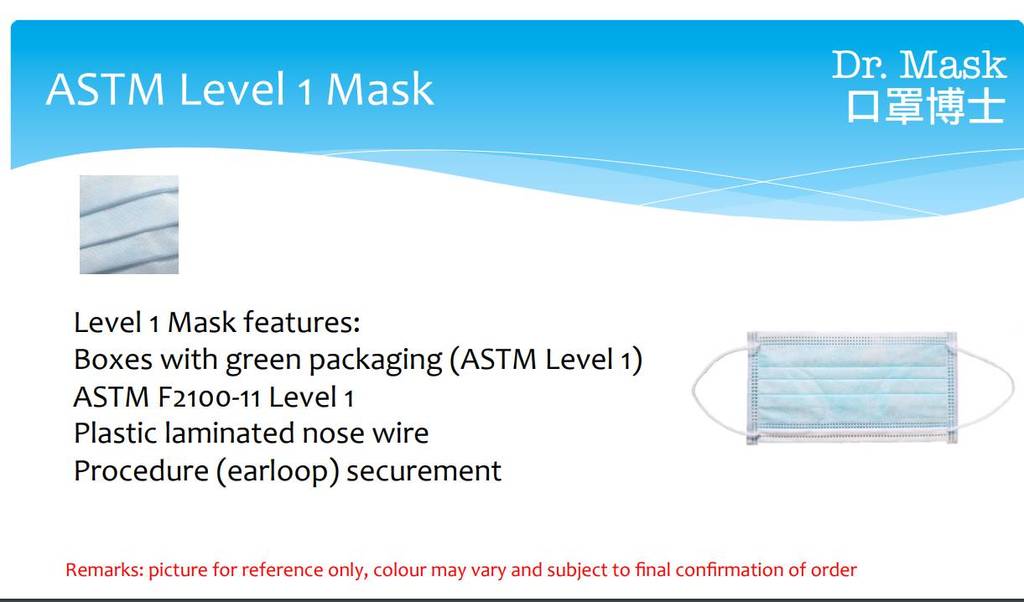 ASTM Level 1 Mask

Dr. Mask
口罩博士

Level 1 Mask features:
Boxes with green packaging (ASTM Level 1)
ASTM F2100-11 Level 1
Plastic laminated nose wire
Procedure (earloop) securement

Remarks: picture for reference only, colour may vary and subject to final confirmation of order